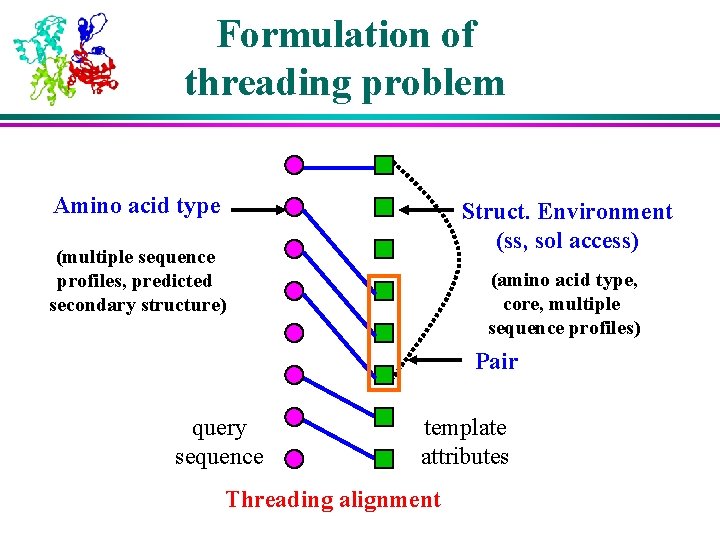 Formulation of threading problem

Amino acid type

(multiple sequence profiles, predicted secondary structure)

Struct. Environment (ss, sol access)

(amino acid type, core, multiple sequence profiles)

Pair

query sequence

template attributes

Threading alignment